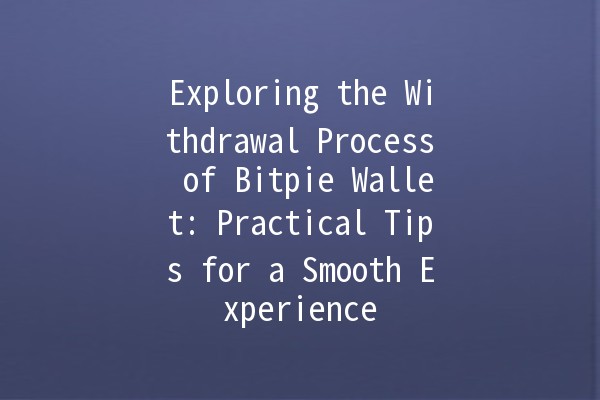 Exploring the Withdrawal Process of Bitpie Wallet: Practical Tips for a Smooth Experience